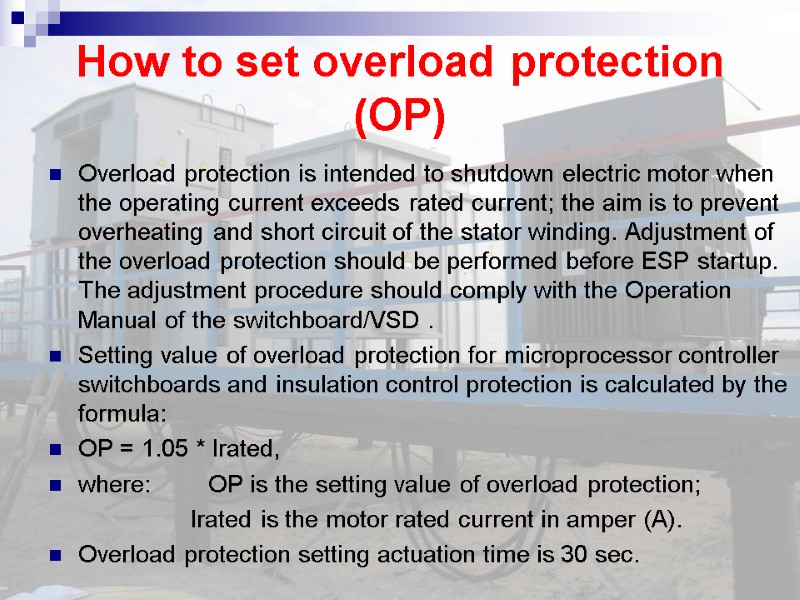 How to set overload protection (OP)

Overload protection is intended to shutdown electric motor when the operating current exceeds rated current; the aim is to prevent overheating and short circuit of the stator winding. Adjustment of the overload protection should be performed before ESP startup. The adjustment procedure should comply with the Operation Manual of the switchboard/VSD .

Setting value of overload protection for microprocessor controller switchboards and insulation control protection is calculated by the formula:

OP = 1.05 * Irated,

where: OP is the setting value of overload protection;
Irated is the motor rated current in amper (A).

Overload protection setting actuation time is 30 sec.